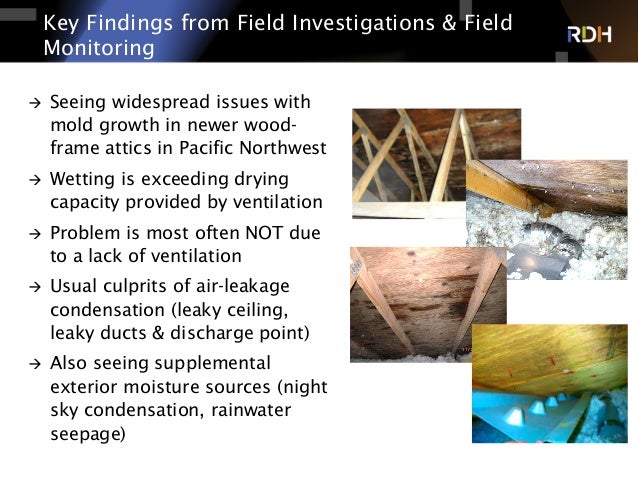 Key Findings from Field Investigations & Field Monitoring

RDH

→ Seeing widespread issues with mold growth in newer wood-frame attics in Pacific Northwest

→ Wetting is exceeding drying capacity provided by ventilation

→ Problem is most often NOT due to a lack of ventilation

→ Usual culprits of air-leakage condensation (leaky ceiling, leaky ducts & discharge point)

→ Also seeing supplemental exterior moisture sources (night sky condensation, rainwater seepage)